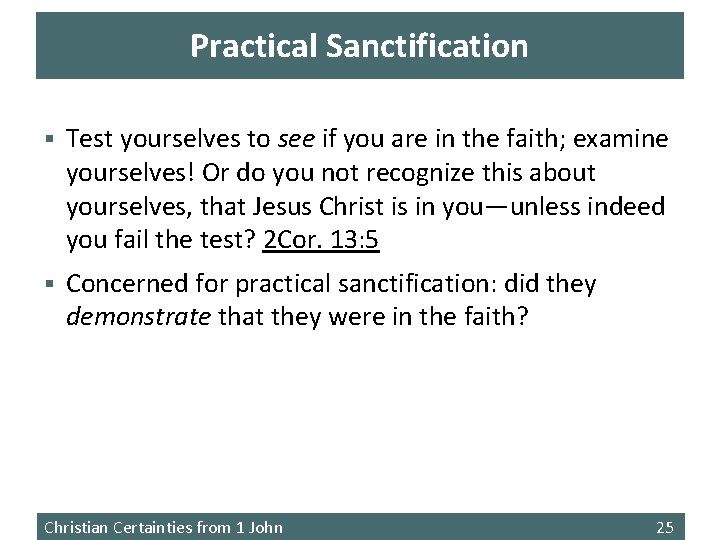 Practical Sanctification

▪ Test yourselves to see if you are in the faith; examine yourselves! Or do you not recognize this about yourselves, that Jesus Christ is in you—unless indeed you fail the test? 2Cor. 13:5

▪ Concerned for practical sanctification: did they demonstrate that they were in the faith?

Christian Certainties from 1 John

25